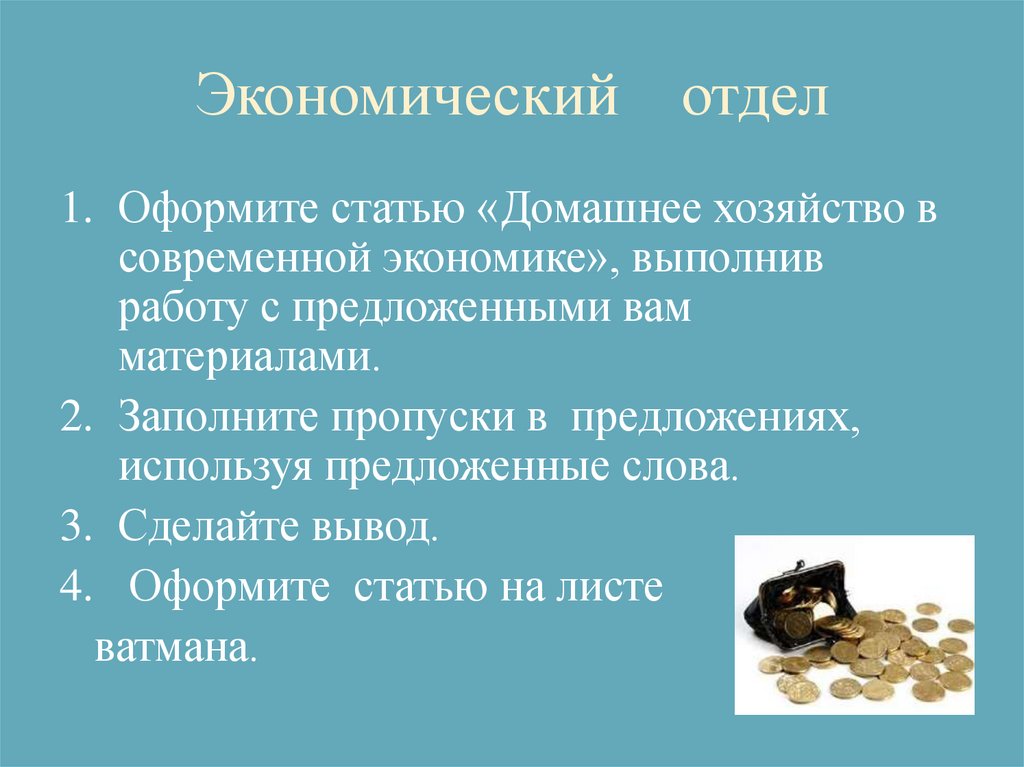 Экономический отдел

1. Оформите статью «Домашнее хозяйство в современной экономике», выполнив работу с предложенными вам материалами.
2. Заполните пропуски в предложениях, используя предложенные слова.
3. Сделайте вывод.
4. Оформите статью на листе ватмана.